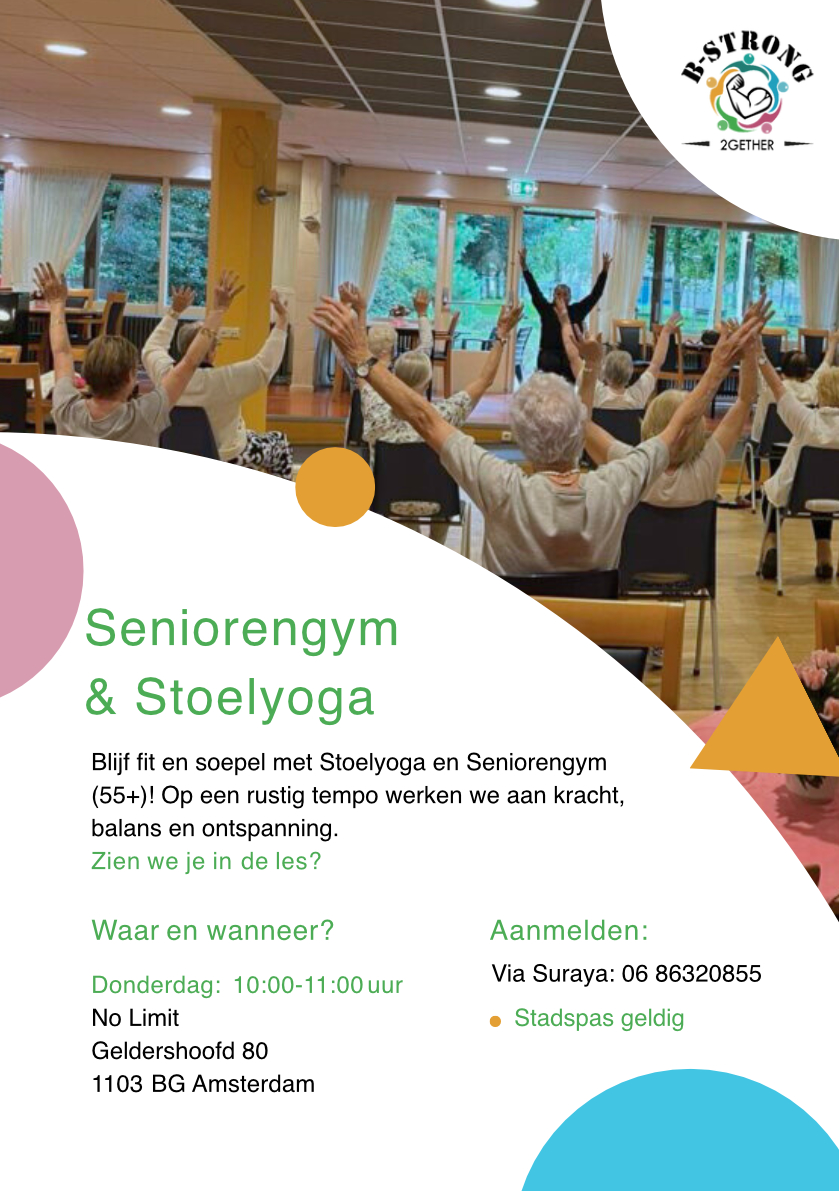 B-STRONG
2GETHER

Seniorengym & Stoelyoga

Blijf fit en soepel met Stoelyoga en Seniorengym (55+)! Op een rustig tempo werken we aan kracht, balans en ontspanning.
Zien we je in de les?

Waar en wanneer?

Donderdag: 10:00-11:00 uur
No Limit
Geldershoofd 80
1103 BG Amsterdam

Aanmelden:

Via Suraya: 06 86320855

Stadspas geldig